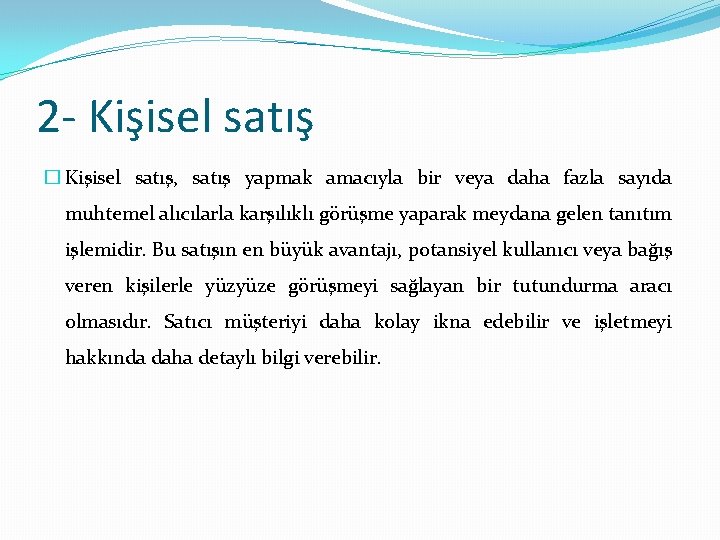 2- Kişisel satış

Kişisel satış, satış yapmak amacıyla bir veya daha fazla sayıda muhtemel alıcılarla karşılıklı görüşme yaparak meydana gelen tanıtım işlemidir. Bu satışın en büyük avantajı, potansiyel kullanıcı veya bağış veren kişilerle yüzyüze görüşmeyi sağlayan bir tutundurma aracı olmasıdır. Satıcı müşteriyi daha kolay ikna edebilir ve işletmeyi hakkında daha detaylı bilgi verebilir.